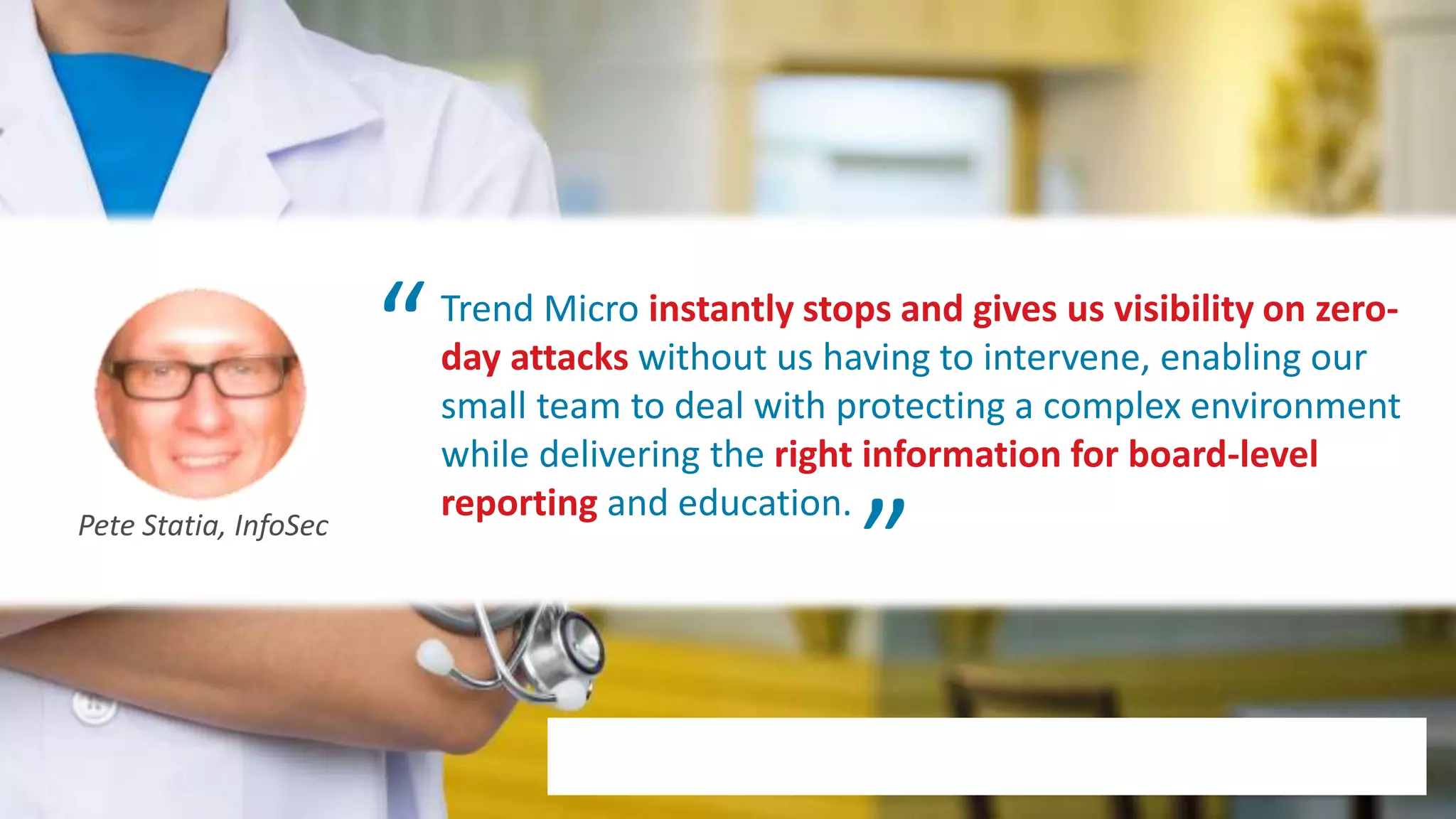 Pete Statia, InfoSec

“ Trend Micro instantly stops and gives us visibility on zero-day attacks without us having to intervene, enabling our small team to deal with protecting a complex environment while delivering the right information for board-level reporting and education. ”